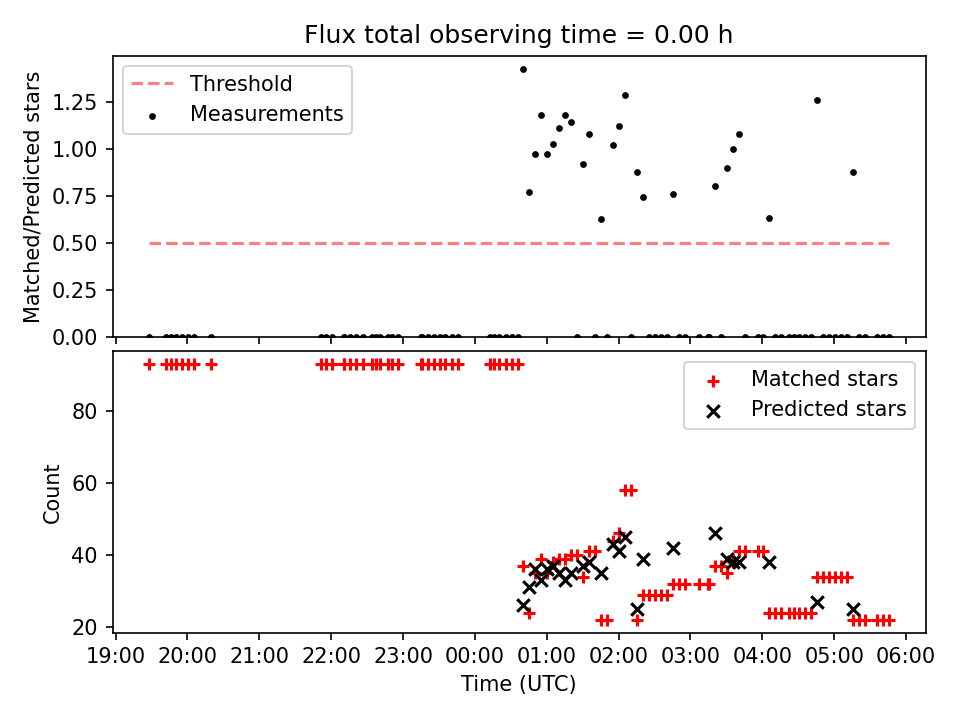 Flux total observing time = 0.00 h

Threshold
Measurements

Matched/Predicted stars

1.25
1.00
0.75
0.50
0.25
0.00

Matched stars
Predicted stars

Count

80
60
40
20

19:00 20:00 21:00 22:00 23:00 00:00 01:00 02:00 03:00 04:00 05:00 06:00

Time (UTC)